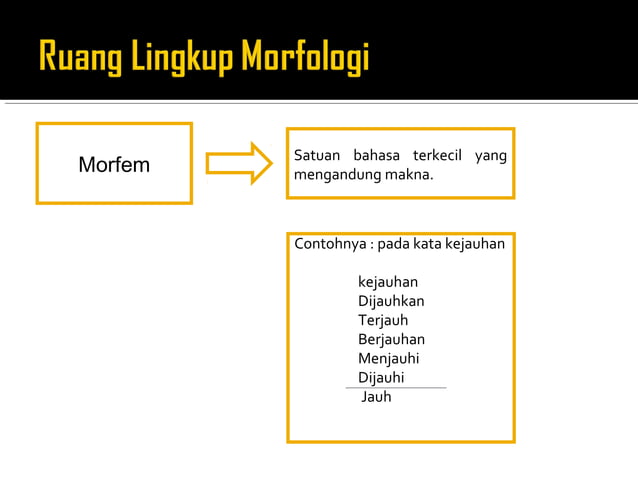 Ruang Lingkup Morfologi

Morfem

Satuan bahasa terkecil yang mengandung makna.

Contohnya : pada kata kejauhan

kejauhan
Dijauhkan
Terjauh
Berjauhan
Menjauhi
Dijauhi
Jauh